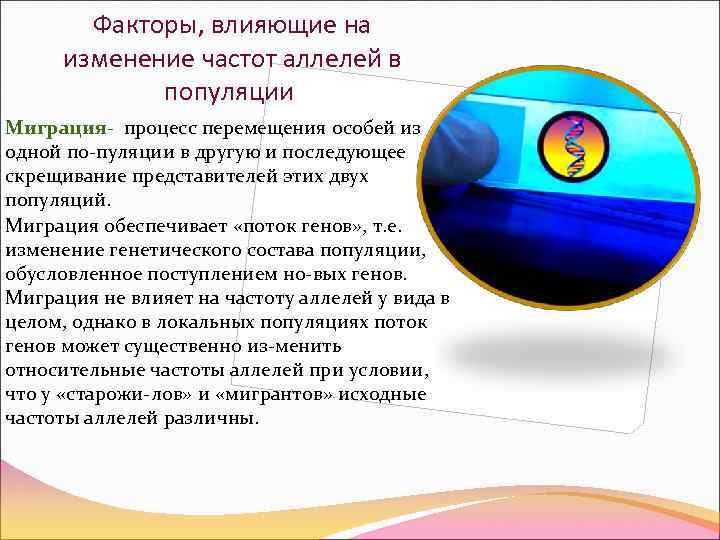 Факторы, влияющие на изменение частот аллелей в популяции

Миграция- процесс перемещения особей из одной по-пуляции в другую и последующее скрещивание представителей этих двух популяций.
Миграция обеспечивает «поток генов», т.е. изменение генетического состава популяции, обусловленное поступлением но-вых генов.
Миграция не влияет на частоту аллелей у вида в целом, однако в локальных популяциях поток генов может существенно из-менить относительные частоты аллелей при условии, что у «старожи-лов» и «мигрантов» исходные частоты аллелей различны.